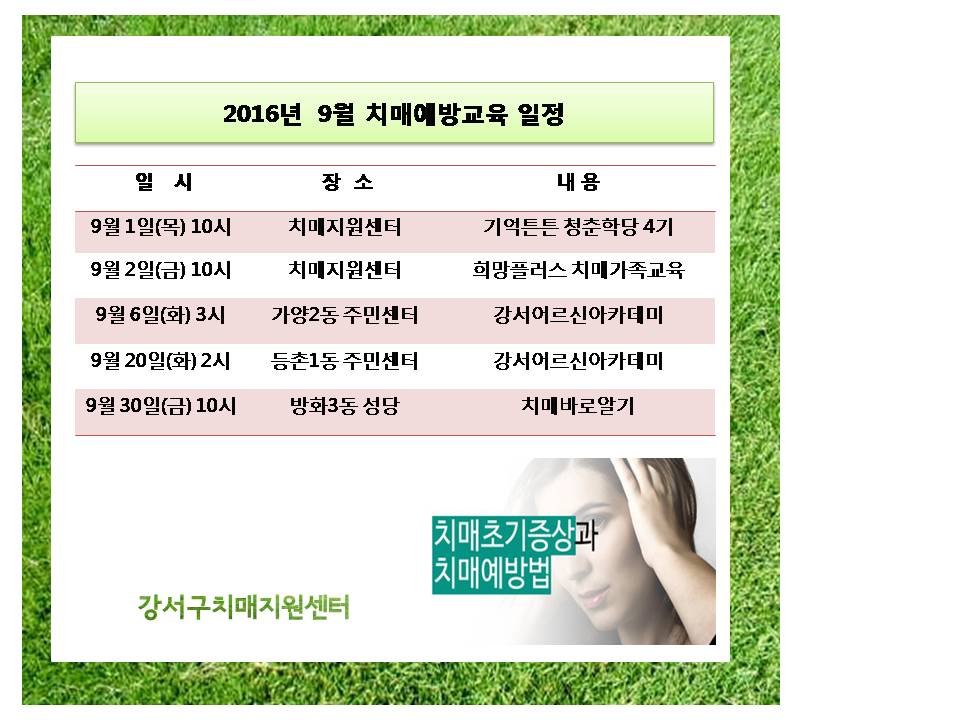 2016년 9월 치매예방교육 일정

| 일 시 | 장 소 | 내 용 |
|---|---|---|
| 9월 1일(목) 10시 | 치매지원센터 | 기억튼튼 청춘학당 4기 |
| 9월 2일(금) 10시 | 치매지원센터 | 희망플러스 치매가족교육 |
| 9월 6일(화) 3시 | 가양2동 주민센터 | 강서어르신아카데미 |
| 9월 20일(화) 2시 | 등촌1동 주민센터 | 강서어르신아카데미 |
| 9월 30일(금) 10시 | 방화3동 성당 | 치매바로알기 |

치매초기증상과 치매예방법

강서구치매지원센터